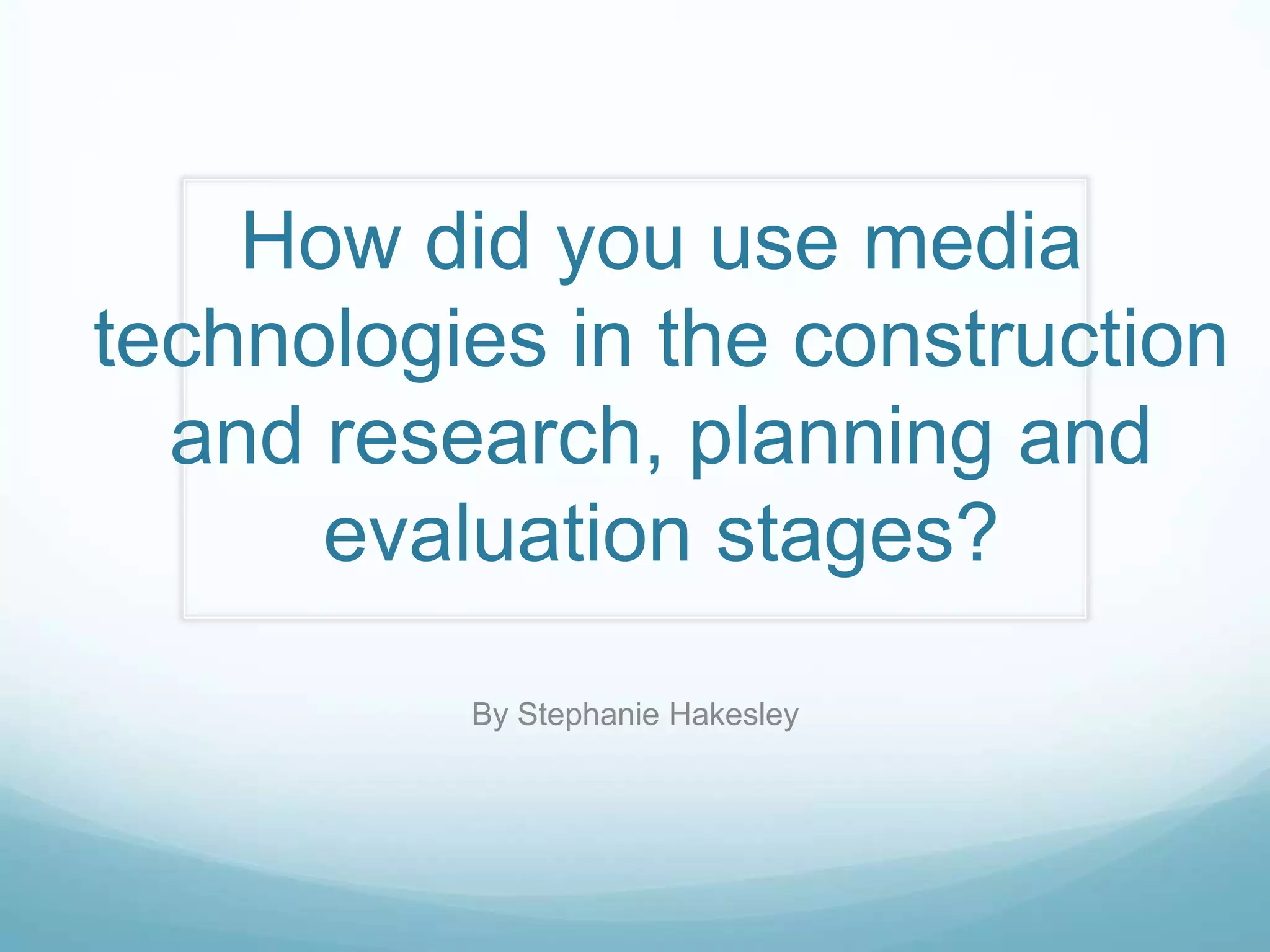 How did you use media technologies in the construction and research, planning and evaluation stages?

By Stephanie Hakesley